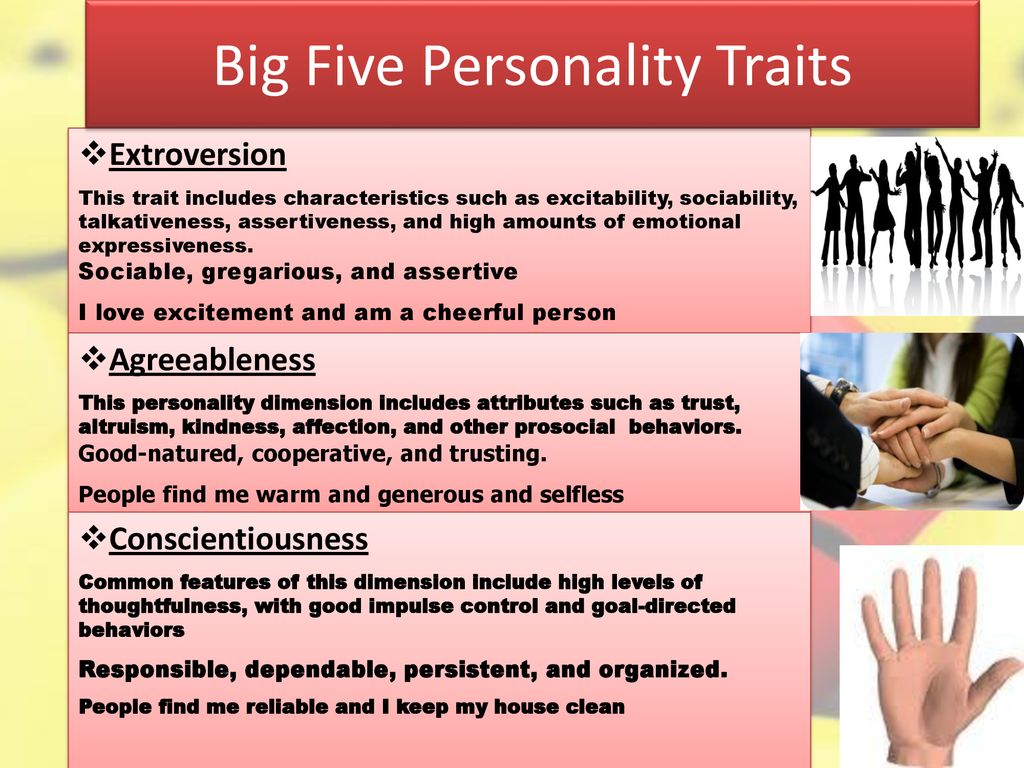 Big Five Personality Traits

❖Extroversion

This trait includes characteristics such as excitability, sociability, talkativeness, assertiveness, and high amounts of emotional expressiveness.
Sociable, gregarious, and assertive

I love excitement and am a cheerful person

❖Agreeableness

This personality dimension includes attributes such as trust, altruism, kindness, affection, and other prosocial behaviors.
Good-natured, cooperative, and trusting.

People find me warm and generous and selfless

❖Conscientiousness

Common features of this dimension include high levels of thoughtfulness, with good impulse control and goal-directed behaviors

Responsible, dependable, persistent, and organized.

People find me reliable and I keep my house clean